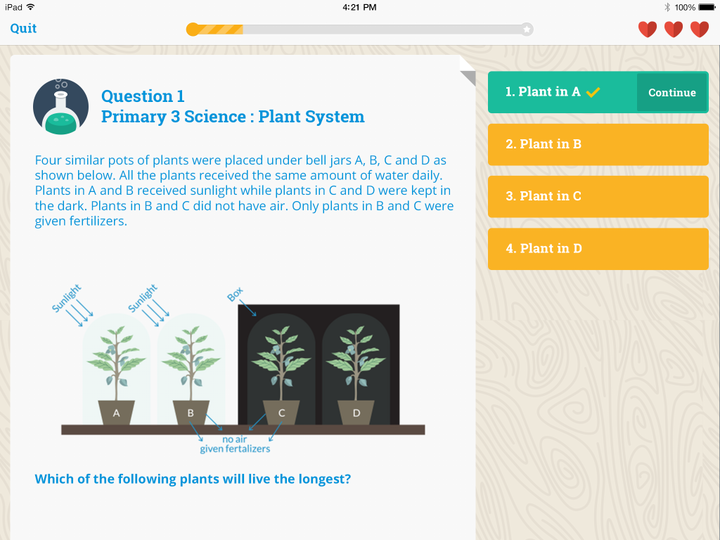 iPad
4:21 PM
100%

Quit

Question 1
Primary 3 Science : Plant System

Four similar pots of plants were placed under bell jars A, B, C and D as shown below. All the plants received the same amount of water daily. Plants in A and B received sunlight while plants in C and D were kept in the dark. Plants in B and C did not have air. Only plants in B and C were given fertilizers.

Sunlight
Sunlight
Box
A
B
C
D
no air
given fertalizers

Which of the following plants will live the longest?

1. Plant in A
Continue
2. Plant in B
3. Plant in C
4. Plant in D